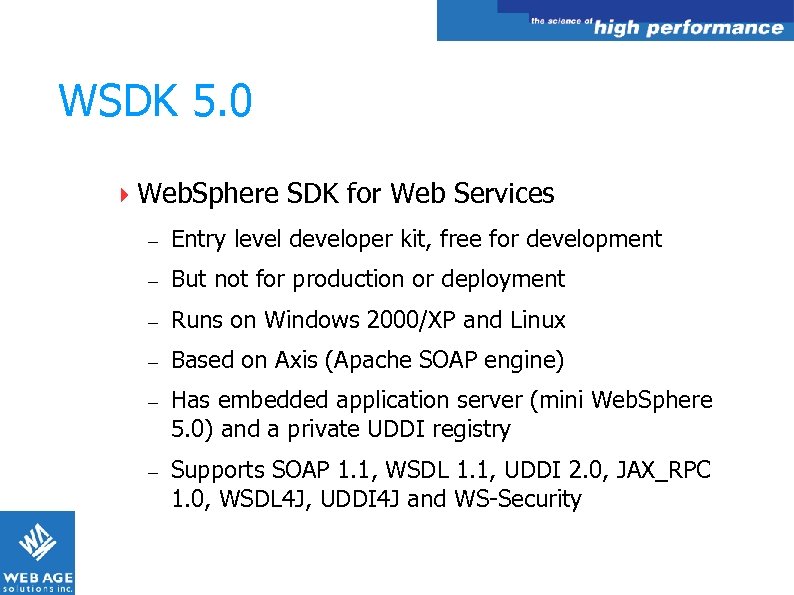 the science of high performance

WSDK 5.0

WebSphere SDK for Web Services

– Entry level developer kit, free for development

– But not for production or deployment

– Runs on Windows 2000/XP and Linux

– Based on Axis (Apache SOAP engine)

– Has embedded application server (mini WebSphere 5.0) and a private UDDI registry

– Supports SOAP 1.1, WSDL 1.1, UDDI 2.0, JAX_RPC 1.0, WSDL4J, UDDI4J and WS-Security

WEB AGE solutions inc.